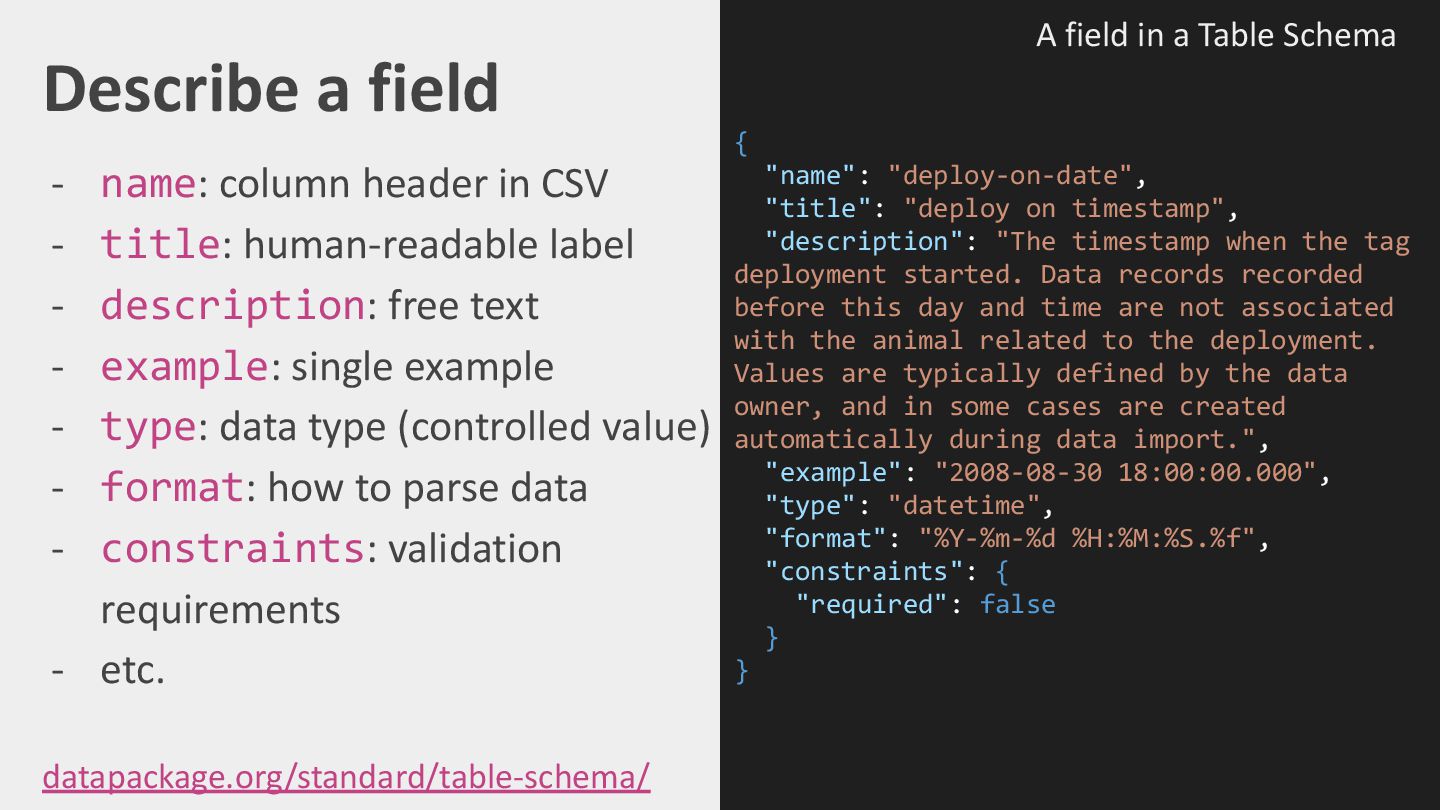 Describe a field

- name: column header in CSV
- title: human-readable label
- description: free text
- example: single example
- type: data type (controlled value)
- format: how to parse data
- constraints: validation requirements
- etc.

datapackage.org/standard/table-schema/

A field in a Table Schema

{
  "name": "deploy-on-date",
  "title": "deploy on timestamp",
  "description": "The timestamp when the tag deployment started. Data records recorded before this day and time are not associated with the animal related to the deployment. Values are typically defined by the data owner, and in some cases are created automatically during data import.",
  "example": "2008-08-30 18:00:00.000",
  "type": "datetime",
  "format": "%Y-%m-%d %H:%M:%S.%f",
  "constraints": {
    "required": false
  }
}